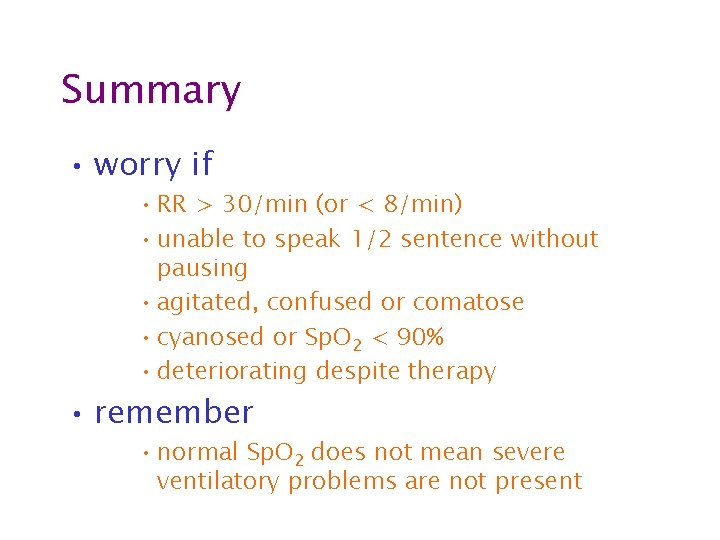 Summary

• worry if

• RR > 30/min (or < 8/min)

• unable to speak 1/2 sentence without pausing

• agitated, confused or comatose

• cyanosed or $SpO_2$ < 90%

• deteriorating despite therapy

• remember

• normal $SpO_2$ does not mean severe ventilatory problems are not present